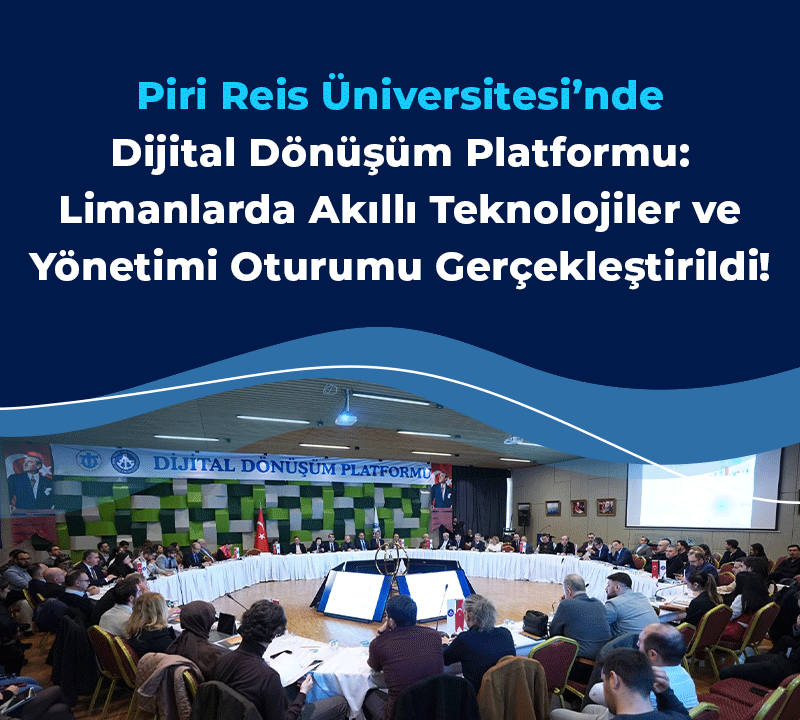 Piri Reis Üniversitesi'nde Dijital Dönüşüm Platformu: Limanlarda Akıllı Teknolojiler ve Yönetimi Oturumu Gerçekleştirildi!

DİJİTAL DÖNÜŞÜM PLATFORMU